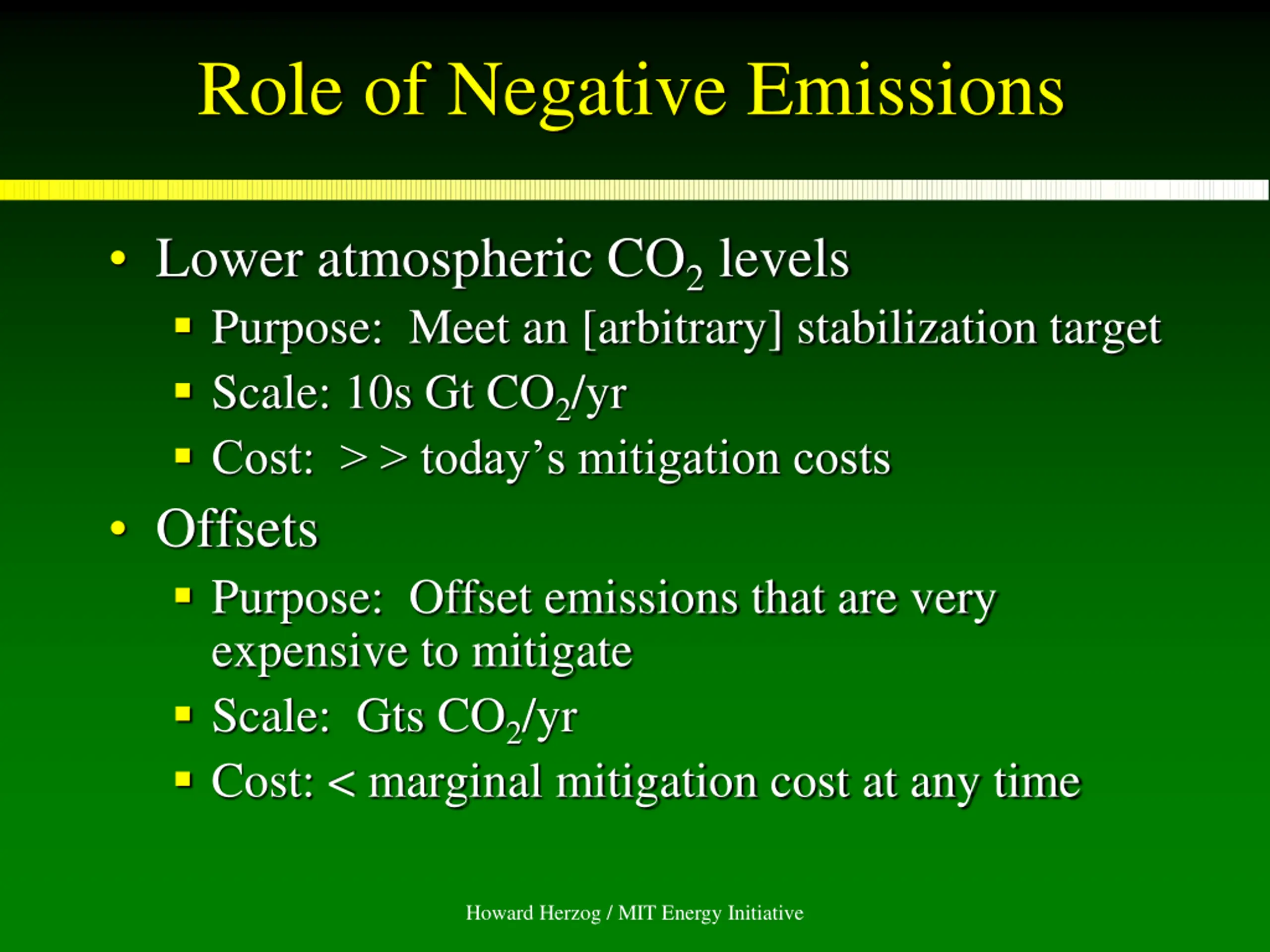 Role of Negative Emissions

• Lower atmospheric $CO_2$ levels
 ▪ Purpose: Meet an [arbitrary] stabilization target
 ▪ Scale: 10s Gt $CO_2$/yr
 ▪ Cost: > > today's mitigation costs
• Offsets
 ▪ Purpose: Offset emissions that are very expensive to mitigate
 ▪ Scale: Gts $CO_2$/yr
 ▪ Cost: < marginal mitigation cost at any time

Howard Herzog / MIT Energy Initiative